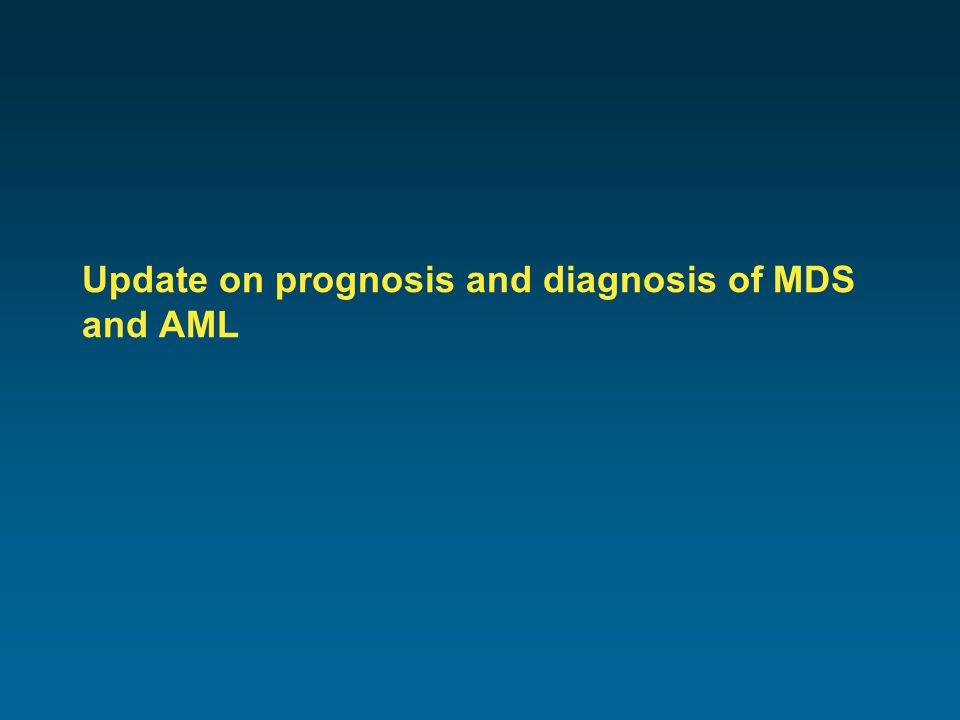 Update on prognosis and diagnosis of MDS and AML